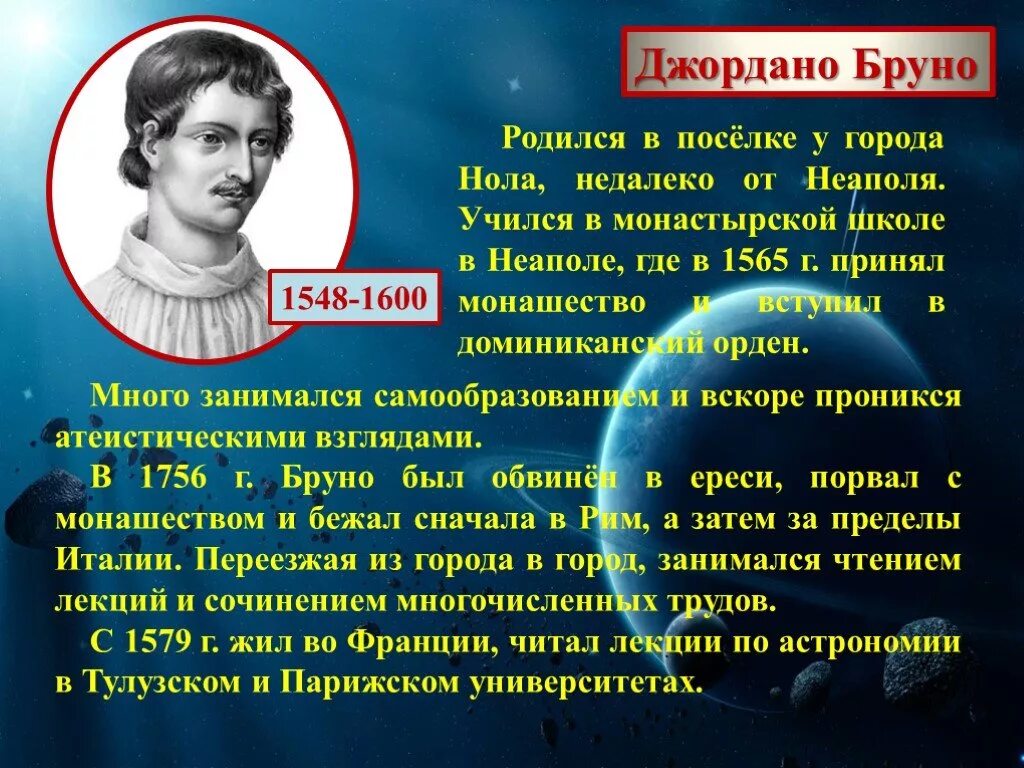 Джордано Бруно

1548-1600

Родился в посёлке у города Нола, недалеко от Неаполя. Учился в монастырской школе в Неаполе, где в 1565 г. принял монашество и вступил в доминиканский орден.

Много занимался самообразованием и вскоре проникся атеистическими взглядами.

В 1756 г. Бруно был обвинён в ереси, порвал с монашеством и бежал сначала в Рим, а затем за пределы Италии. Переезжая из города в город, занимался чтением лекций и сочинением многочисленных трудов.

С 1579 г. жил во Франции, читал лекции по астрономии в Тулузском и Парижском университетах.